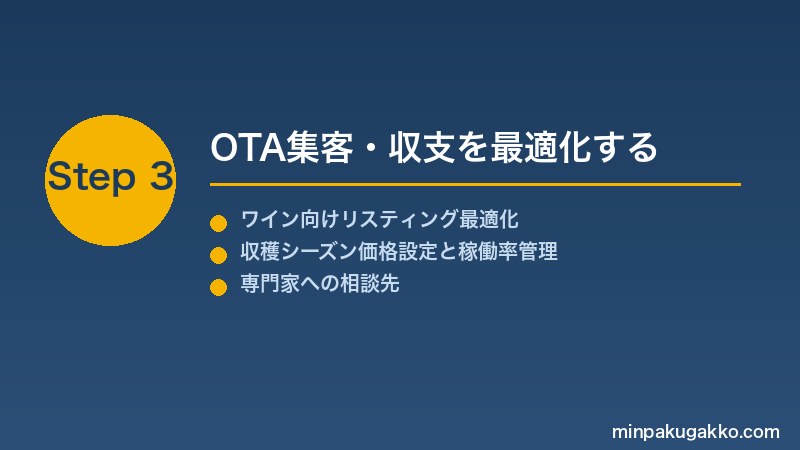 Step 3

OTA集客・収支を最適化する

ワイン向けリスティング最適化
収穫シーズン価格設定と稼働率管理
専門家への相談先

minpakugakko.com